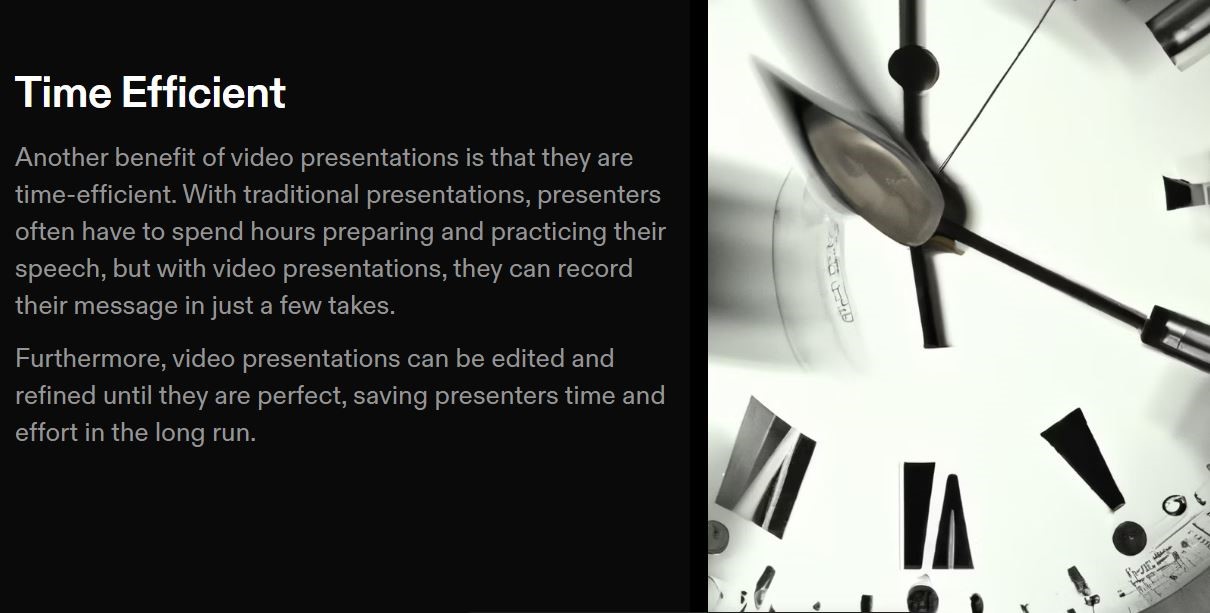 Time Efficient

Another benefit of video presentations is that they are time-efficient. With traditional presentations, presenters often have to spend hours preparing and practicing their speech, but with video presentations, they can record their message in just a few takes.

Furthermore, video presentations can be edited and refined until they are perfect, saving presenters time and effort in the long run.